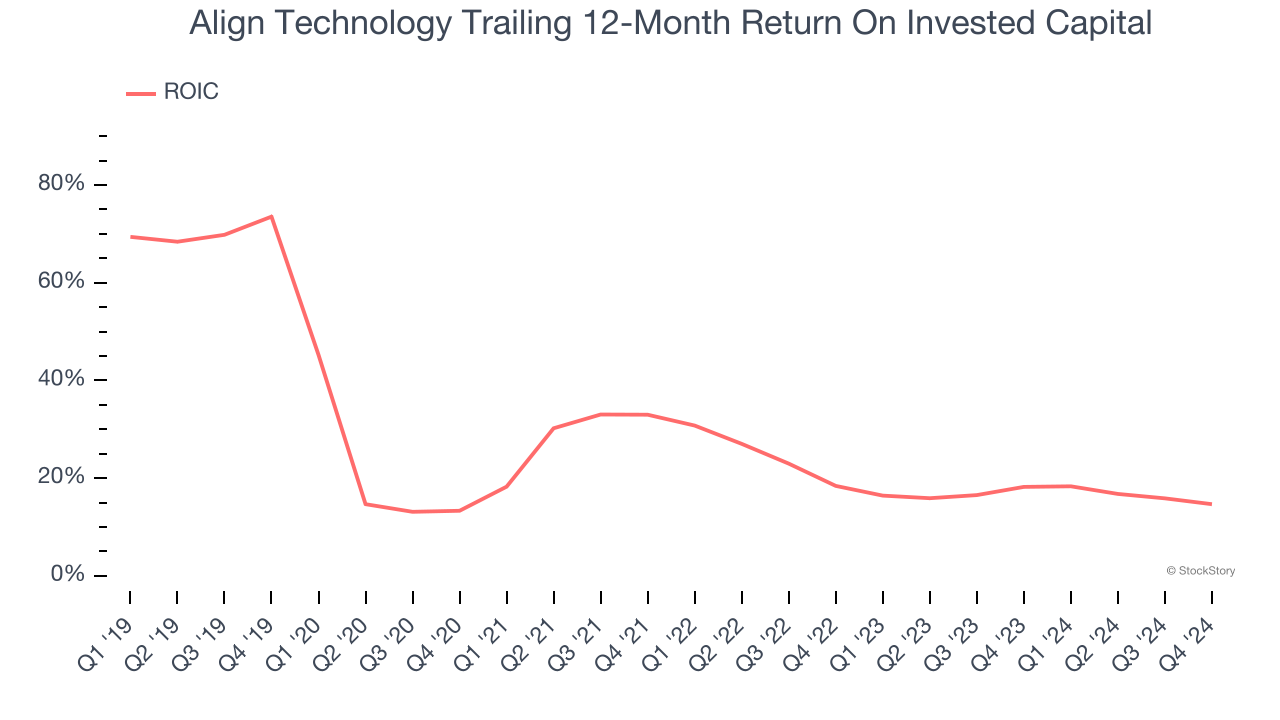 Align Technology Trailing 12-Month Return On Invested Capital

ROIC

80%
60%
40%
20%
0%

© StockStory

Q1 '19
Q2 '19
Q3 '19
Q4 '19
Q1 '20
Q2 '20
Q3 '20
Q4 '20
Q1 '21
Q2 '21
Q3 '21
Q4 '21
Q1 '22
Q2 '22
Q3 '22
Q4 '22
Q1 '23
Q2 '23
Q3 '23
Q4 '23
Q1 '24
Q2 '24
Q3 '24
Q4 '24